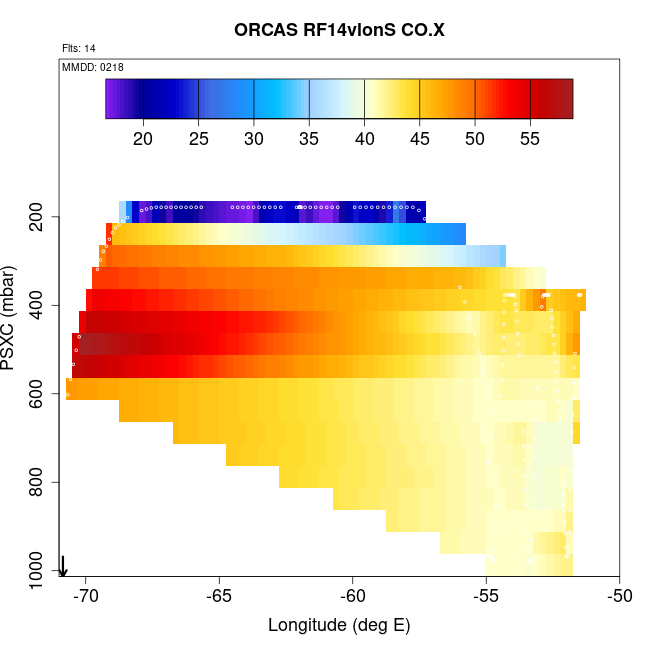 ORCAS RF14vlonS CO.X

Flts: 14

MMDD: 0218

20 25 30 35 40 45 50 55

PSXC (mbar)

200
400
600
800
1000

-70 -65 -60 -55 -50

Longitude (deg E)